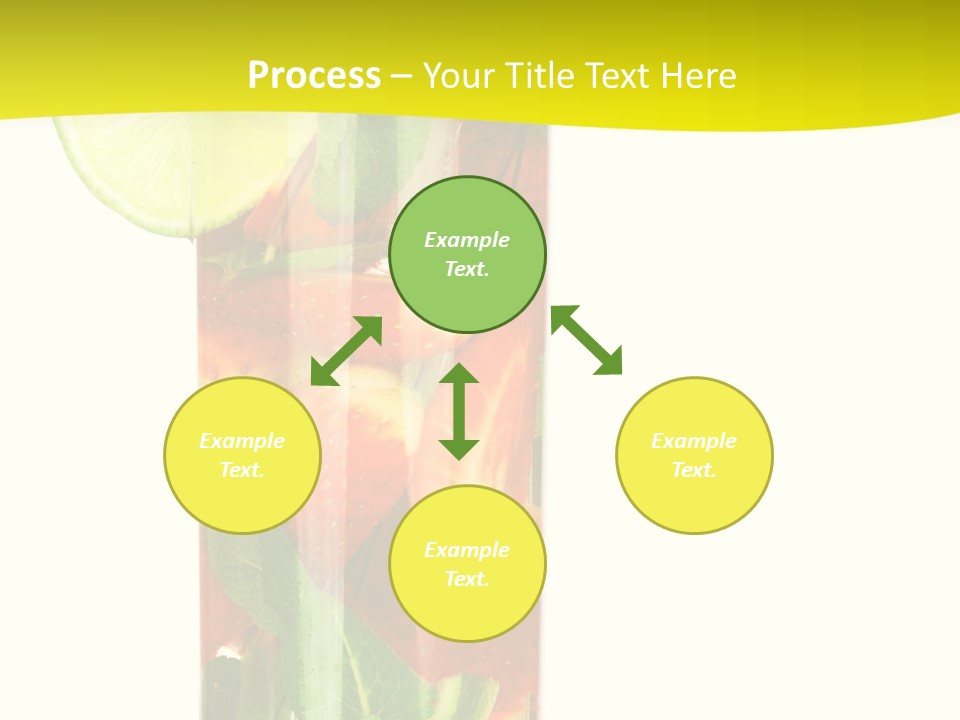 Process – Your Title Text Here

Example Text.

Example Text.

Example Text.

Example Text.